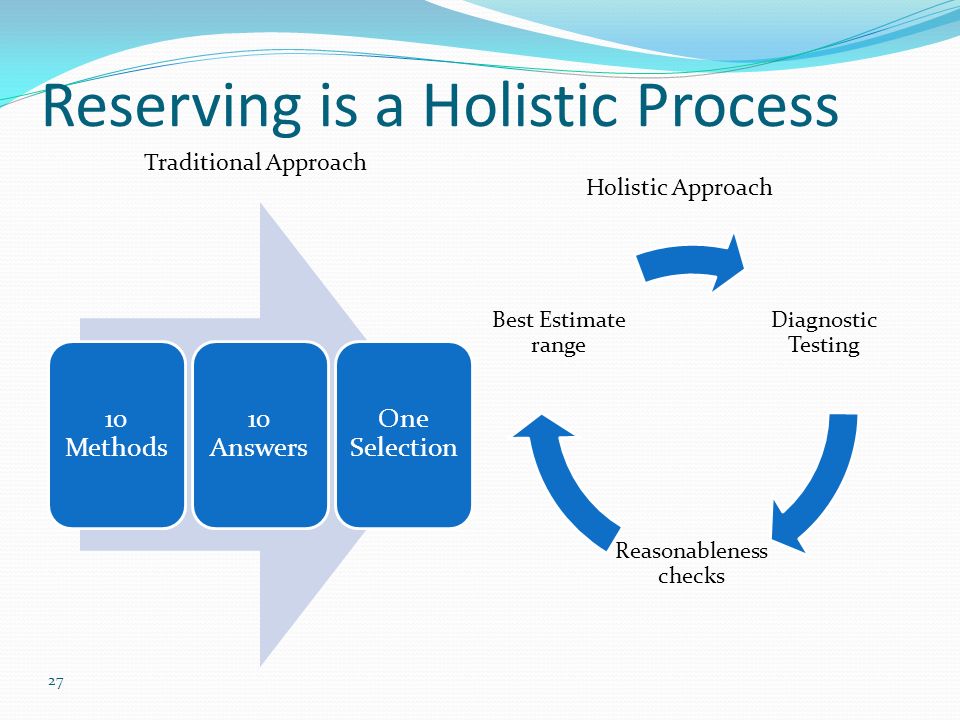 Reserving is a Holistic Process

Traditional Approach

10 Methods

10 Answers

One Selection

Holistic Approach

Diagnostic Testing

Reasonableness checks

Best Estimate range

27